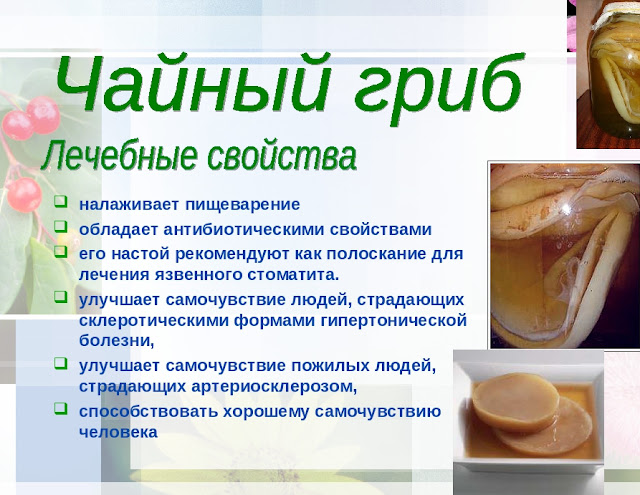 Чайный гриб

Лечебные свойства

- налаживает пищеварение
- обладает антибиотическими свойствами
- его настой рекомендуют как полоскание для лечения язвенного стоматита.
- улучшает самочувствие людей, страдающих склеротическими формами гипертонической болезни,
- улучшает самочувствие пожилых людей, страдающих артериосклерозом,
- способствовать хорошему самочувствию человека